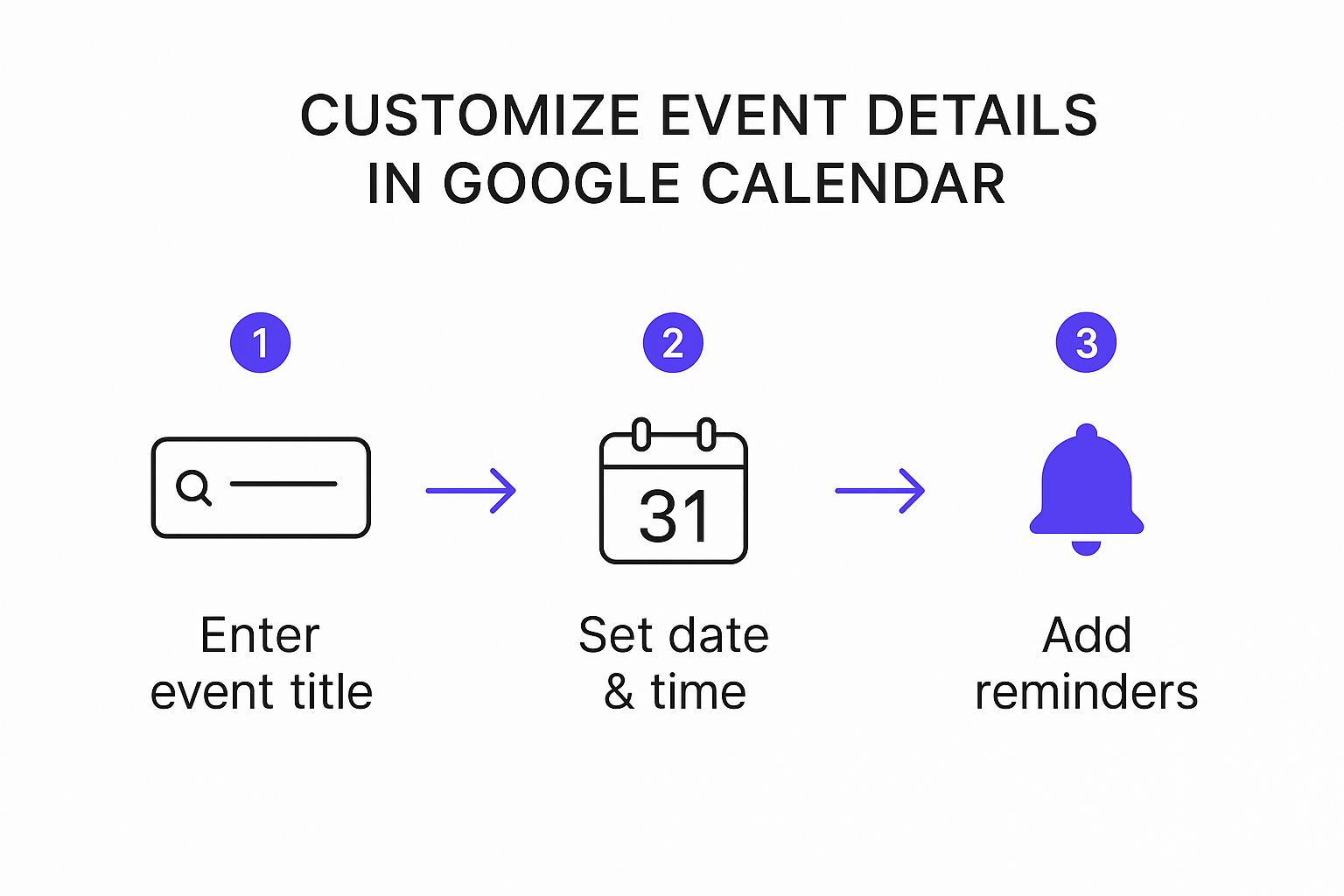 CUSTOMIZE EVENT DETAILS IN GOOGLE CALENDAR

1

Enter event title

2

31

Set date & time

3

Add reminders